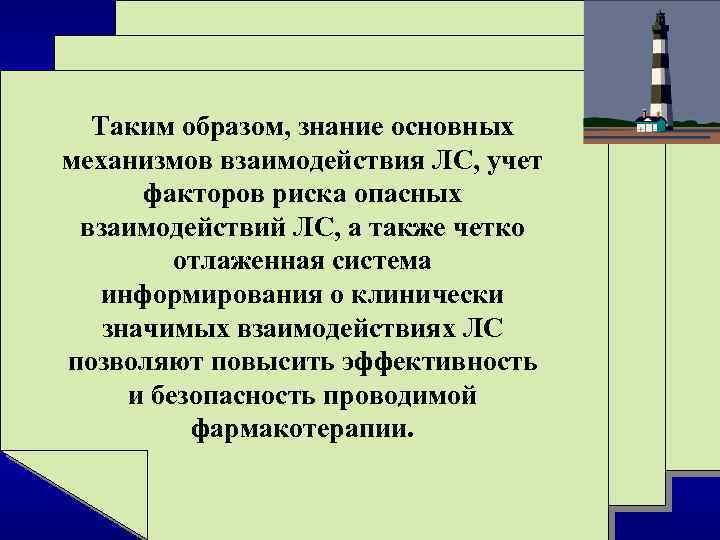 Таким образом, знание основных механизмов взаимодействия ЛС, учет факторов риска опасных взаимодействий ЛС, а также четко отлаженная система информирования о клинически значимых взаимодействиях ЛС позволяют повысить эффективность и безопасность проводимой фармакотерапии.